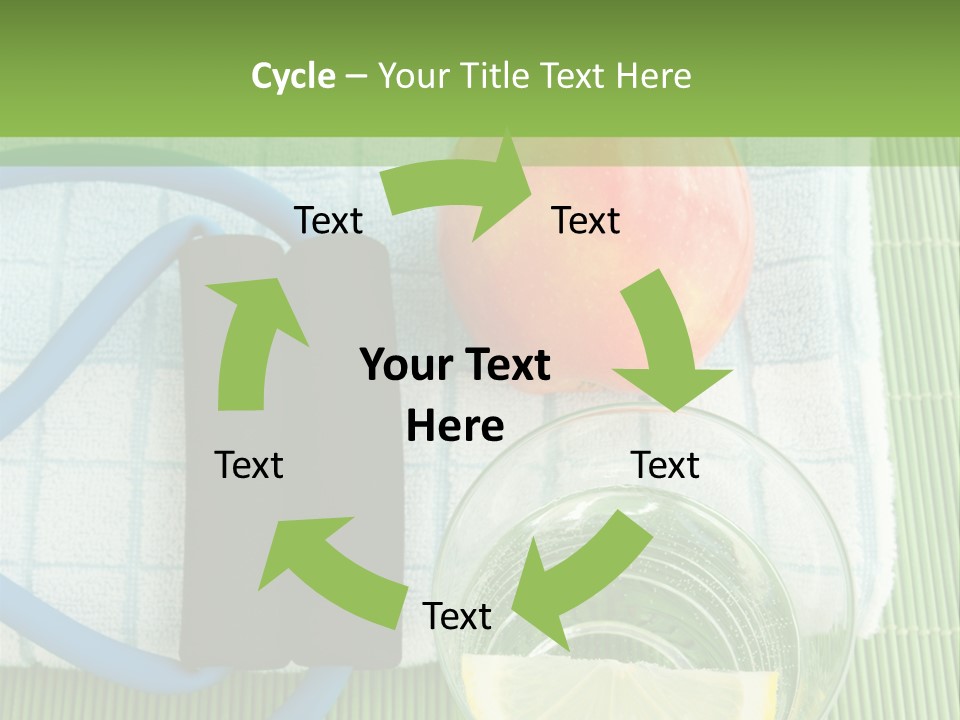 Cycle – Your Title Text Here

Text

Text

Your Text Here

Text

Text

Text